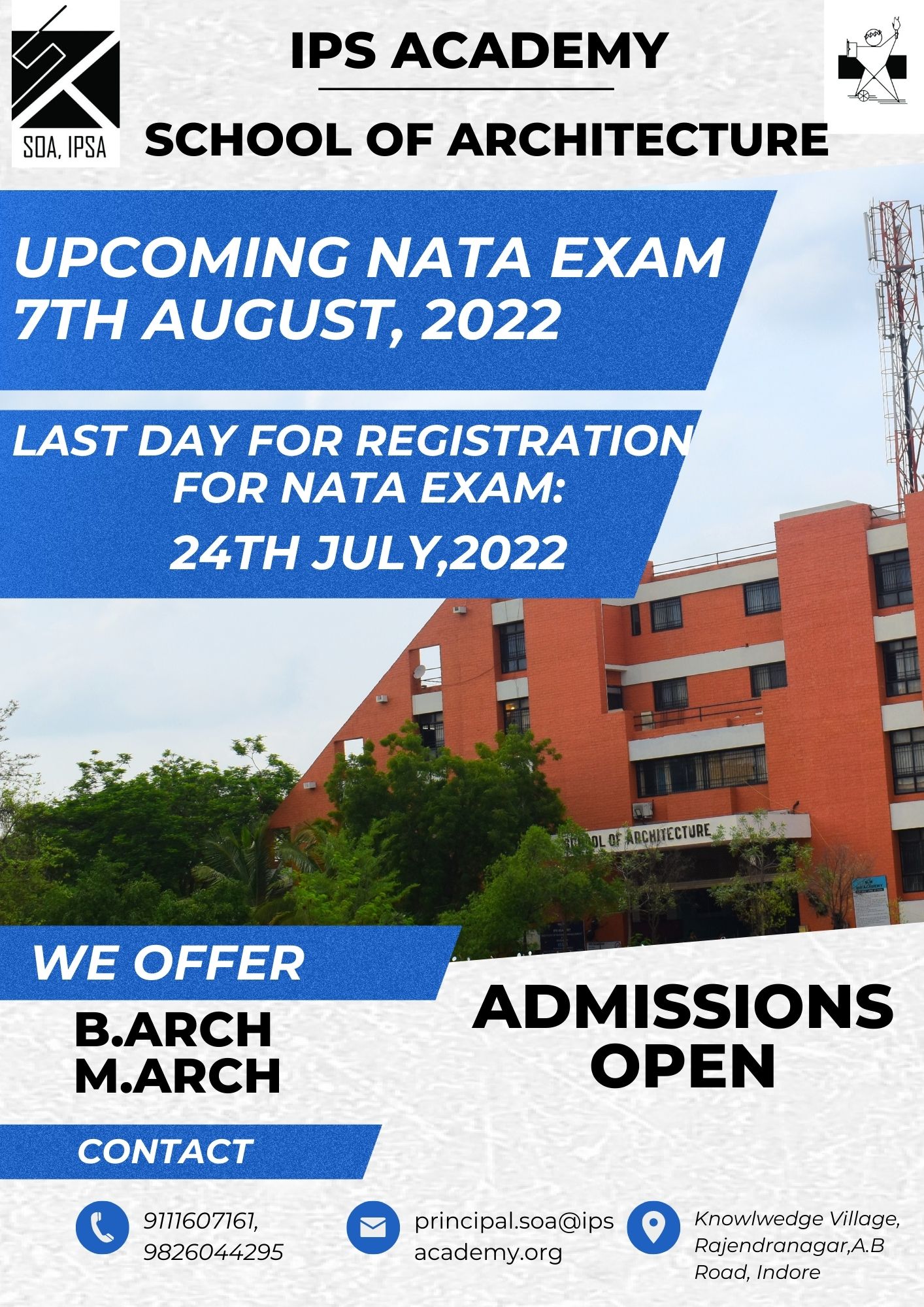 SOA, IPSA

IPS ACADEMY

SCHOOL OF ARCHITECTURE

UPCOMING NATA EXAM 7TH AUGUST, 2022

LAST DAY FOR REGISTRATION FOR NATA EXAM:
24TH JULY,2022

SCHOOL OF ARCHITECTURE

WE OFFER

B.ARCH
M.ARCH

ADMISSIONS OPEN

CONTACT

9111607161, 9826044295

principal.soa@ipsacademy.org

Knowlwedge Village, Rajendranagar,A.B Road, Indore